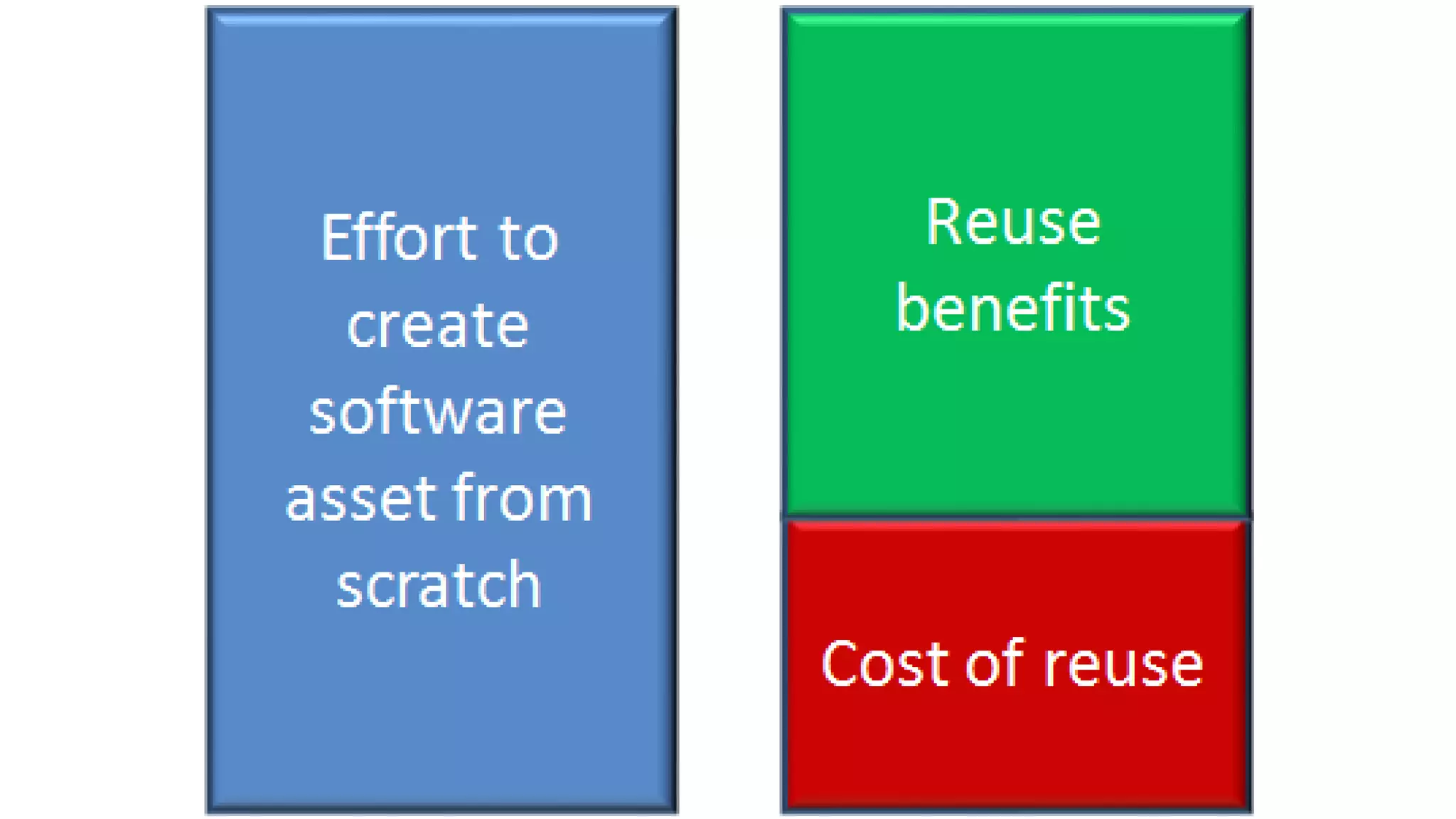 Effort to create software asset from scratch

Reuse benefits

Cost of reuse